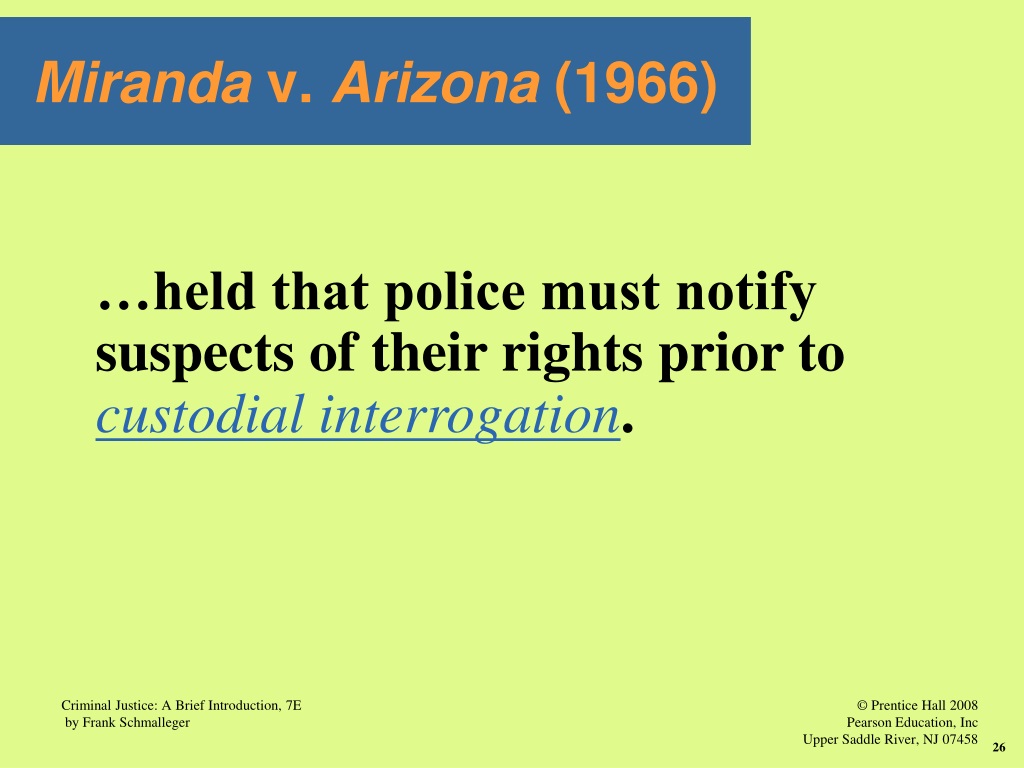 Miranda v. Arizona (1966)

…held that police must notify suspects of their rights prior to custodial interrogation.

Criminal Justice: A Brief Introduction, 7E
by Frank Schmalleger

© Prentice Hall 2008
Pearson Education, Inc
Upper Saddle River, NJ 07458

26